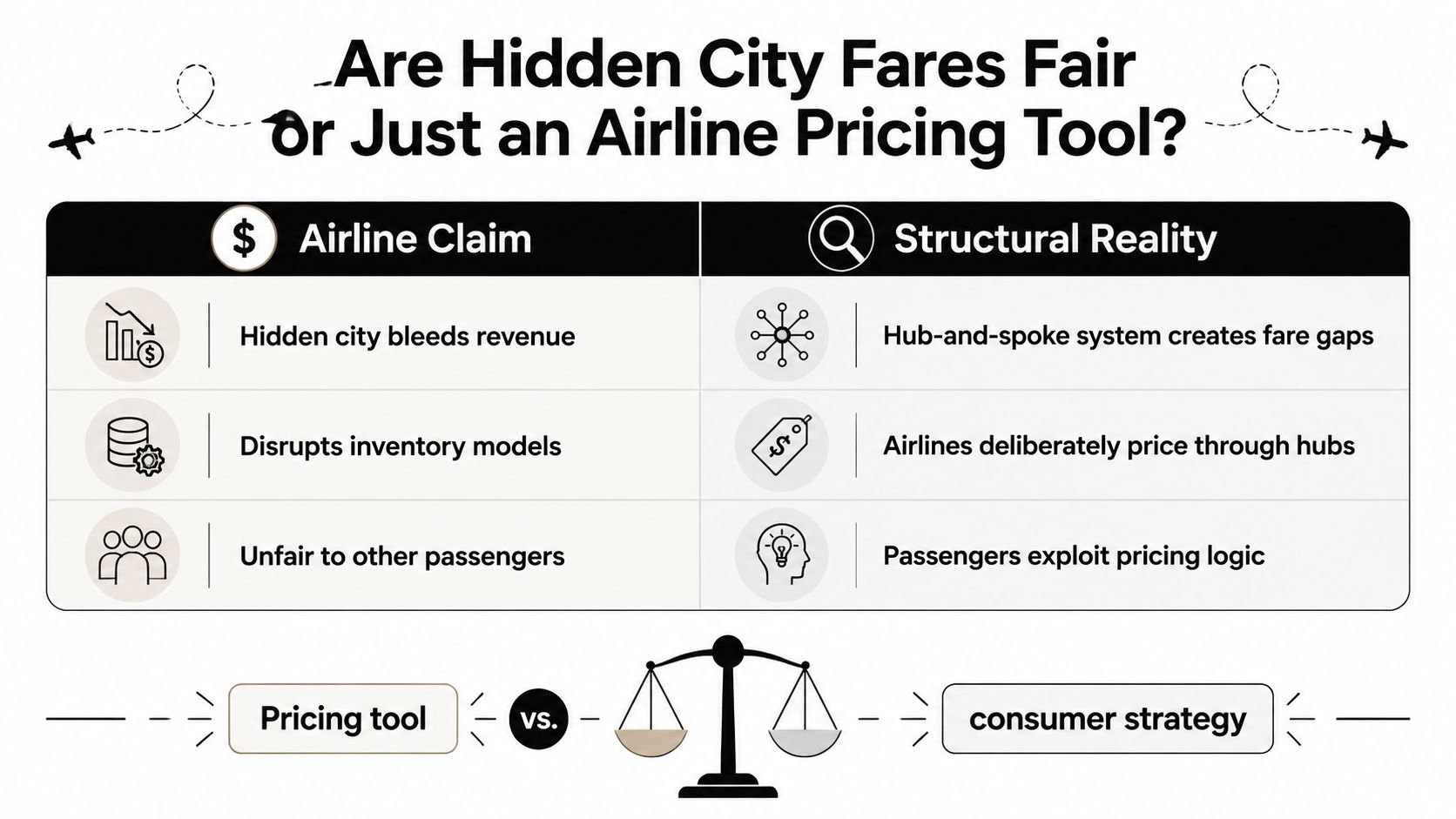 Are Hidden City Fares Fair or Just an Airline Pricing Tool?

| Airline Claim | Structural Reality |
|---|---|
| Hidden city bleeds revenue | Hub-and-spoke system creates fare gaps |
| Disrupts inventory models | Airlines deliberately price through hubs |
| Unfair to other passengers | Passengers exploit pricing logic |

Pricing tool vs. consumer strategy